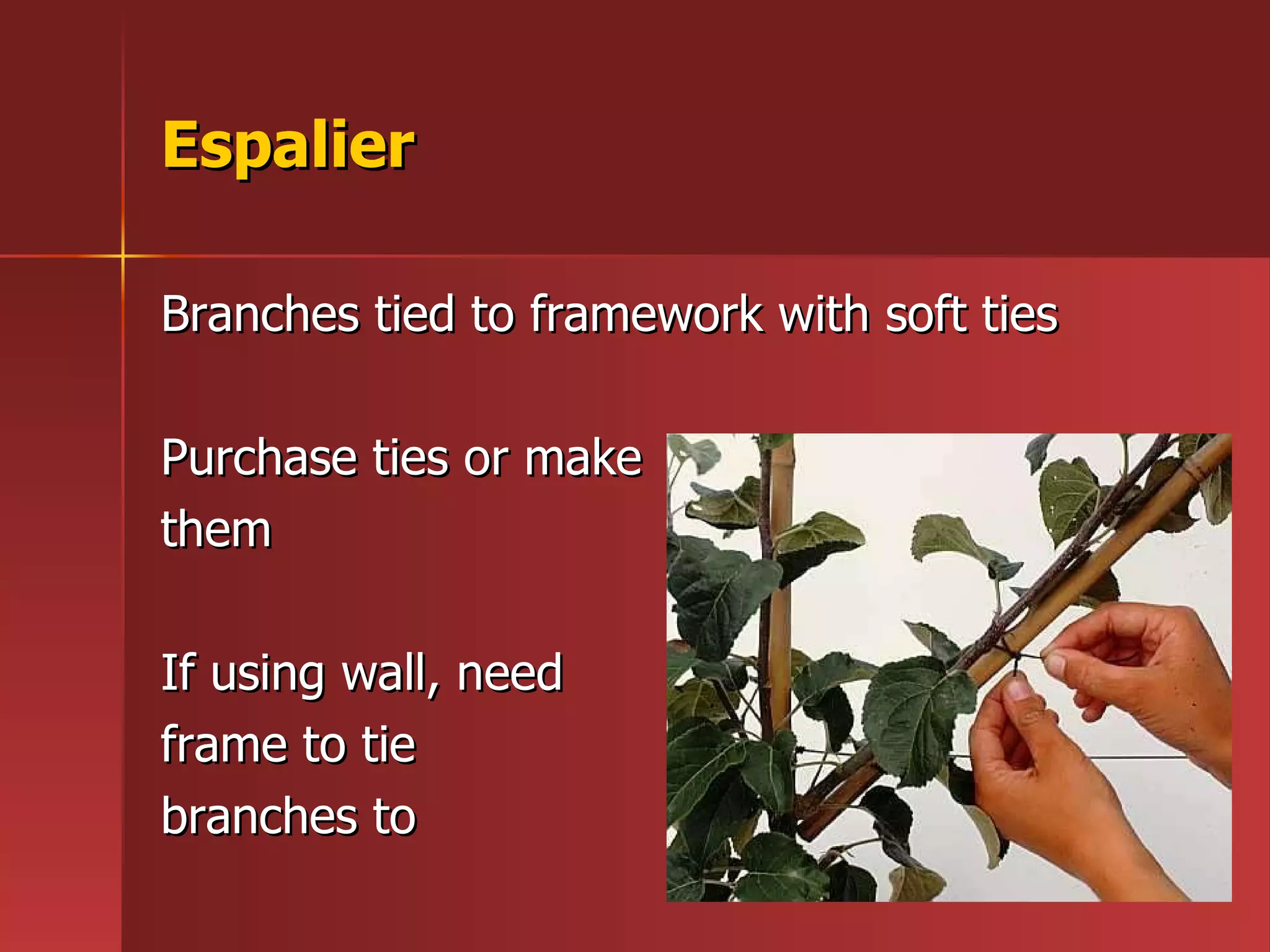 Espalier

Branches tied to framework with soft ties

Purchase ties or make them

If using wall, need frame to tie branches to